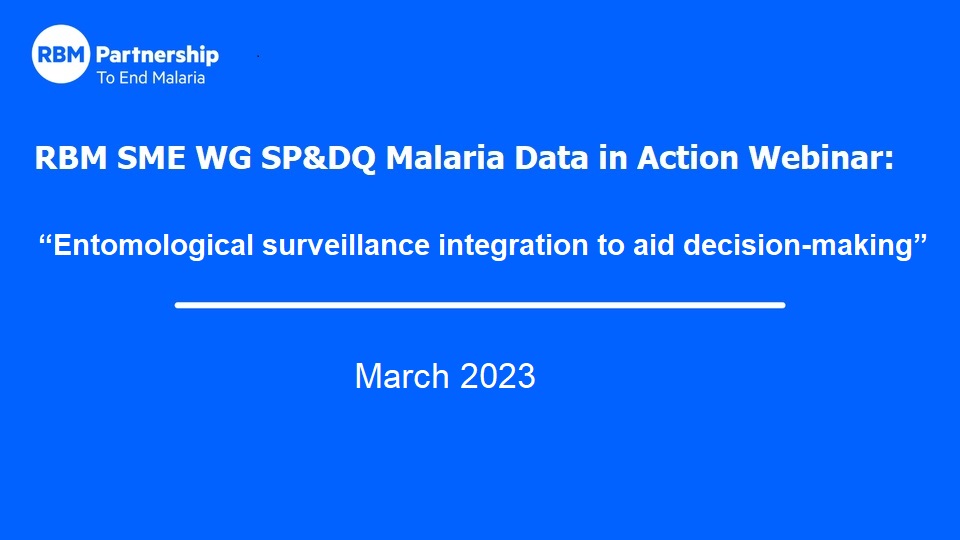 RBM Partnership
To End Malaria

RBM SME WG SP&DQ Malaria Data in Action Webinar:

“Entomological surveillance integration to aid decision-making”

March 2023